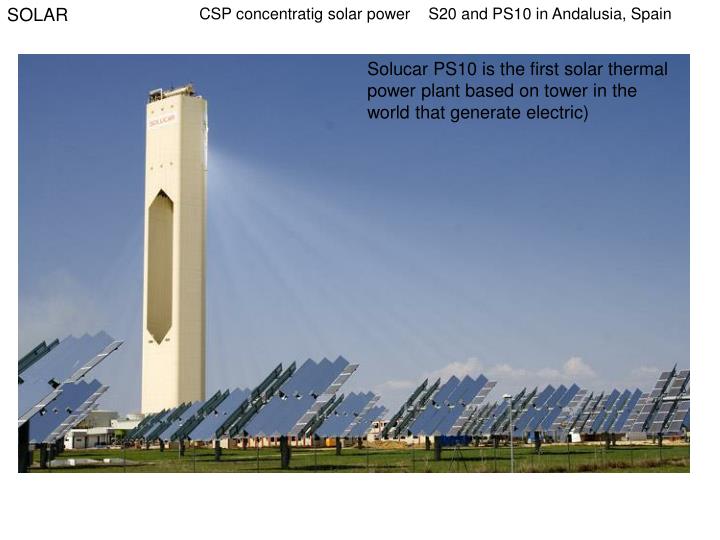 SOLAR CSP concentratig solar power S20 and PS10 in Andalusia, Spain

Solucar PS10 is the first solar thermal power plant based on tower in the world that generate electric)

SOLUCAR